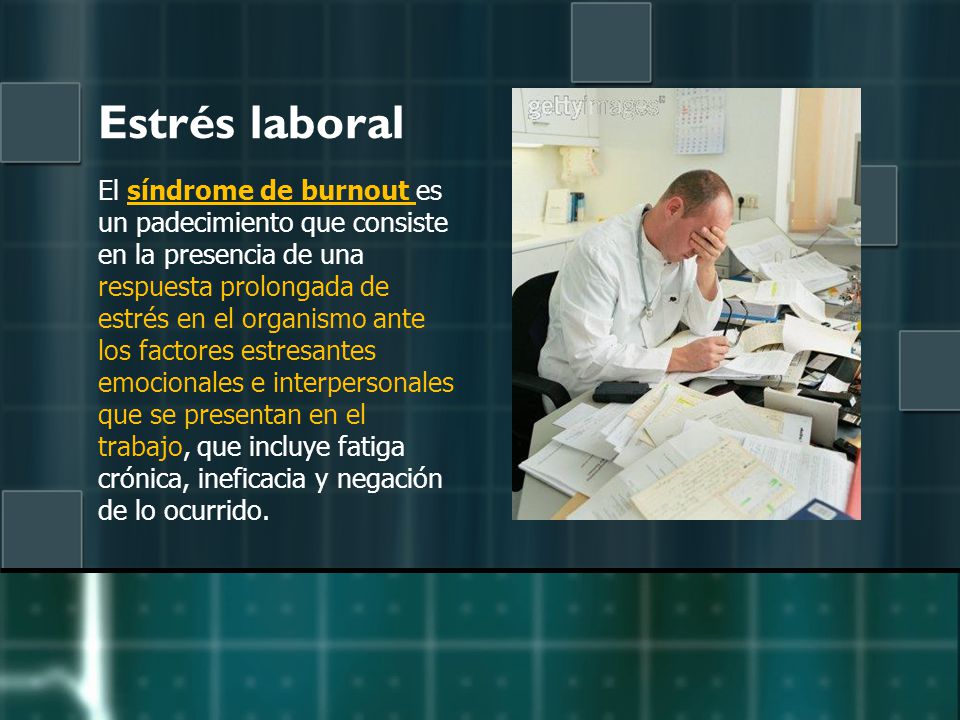 Estrés laboral

El síndrome de burnout es un padecimiento que consiste en la presencia de una respuesta prolongada de estrés en el organismo ante los factores estresantes emocionales e interpersonales que se presentan en el trabajo, que incluye fatiga crónica, ineficacia y negación de lo ocurrido.

gettyimages